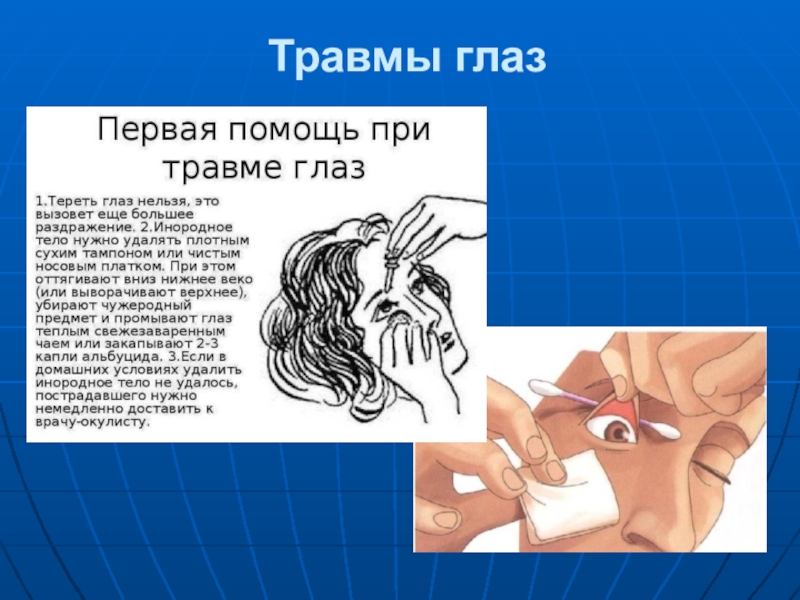 Травмы глаз

Первая помощь при травме глаз

1.Тереть глаз нельзя, это вызовет еще большее раздражение. 2.Инородное тело нужно удалять плотным сухим тампоном или чистым носовым платком. При этом оттягивают вниз нижнее веко (или выворачивают верхнее), убирают чужеродный предмет и промывают глаз теплым свежезаваренным чаем или закапывают 2-3 капли альбуцида. 3.Если в домашних условиях удалить инородное тело не удалось, пострадавшего нужно немедленно доставить к врачу-окулисту.